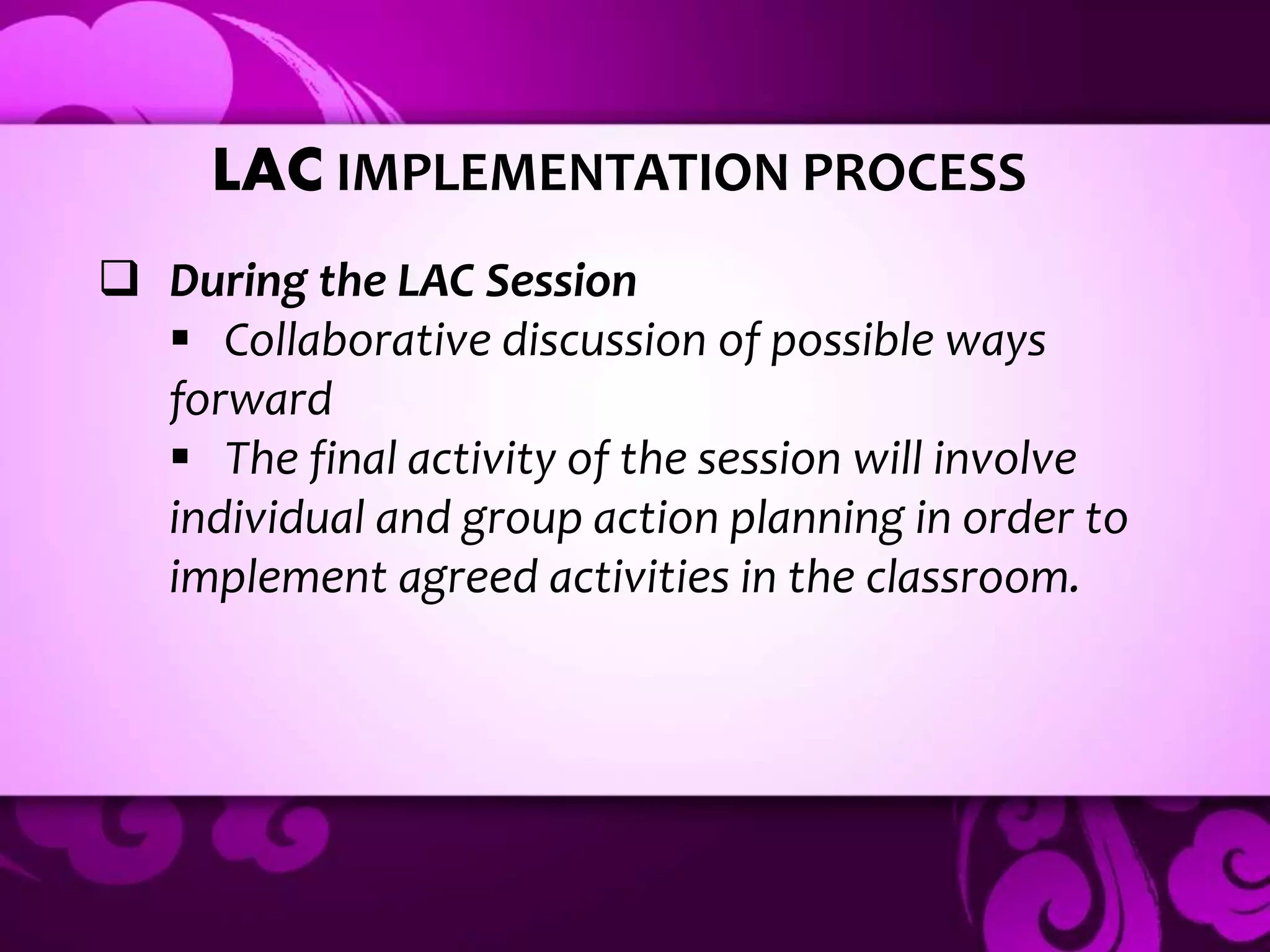 LAC IMPLEMENTATION PROCESS

❑ During the LAC Session

▪ Collaborative discussion of possible ways forward

▪ The final activity of the session will involve individual and group action planning in order to implement agreed activities in the classroom.